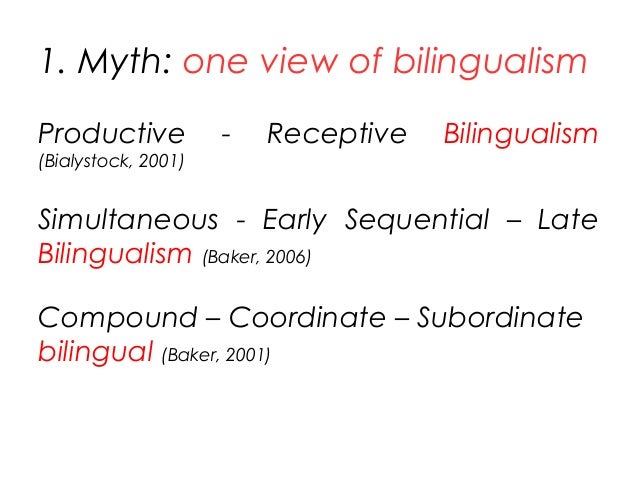 1. Myth: one view of bilingualism

Productive - Receptive Bilingualism (Bialystock, 2001)

Simultaneous - Early Sequential – Late Bilingualism (Baker, 2006)

Compound – Coordinate – Subordinate bilingual (Baker, 2001)